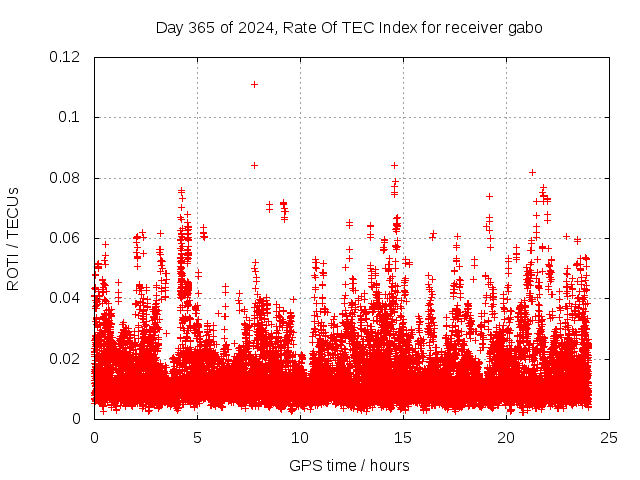 Day 365 of 2024, Rate Of TEC Index for receiver gabo

ROTI / TECUs

0.12
0.1
0.08
0.06
0.04
0.02
0

0
5
10
15
20
25

GPS time / hours